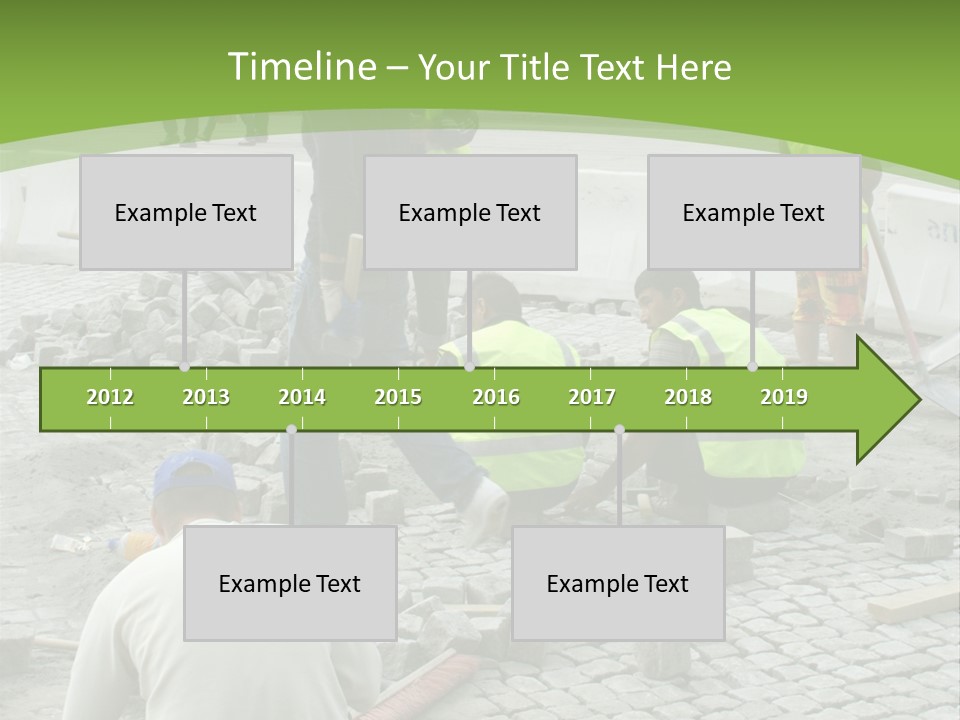 Timeline – Your Title Text Here

Example Text

Example Text

Example Text

2012 2013 2014 2015 2016 2017 2018 2019

Example Text

Example Text